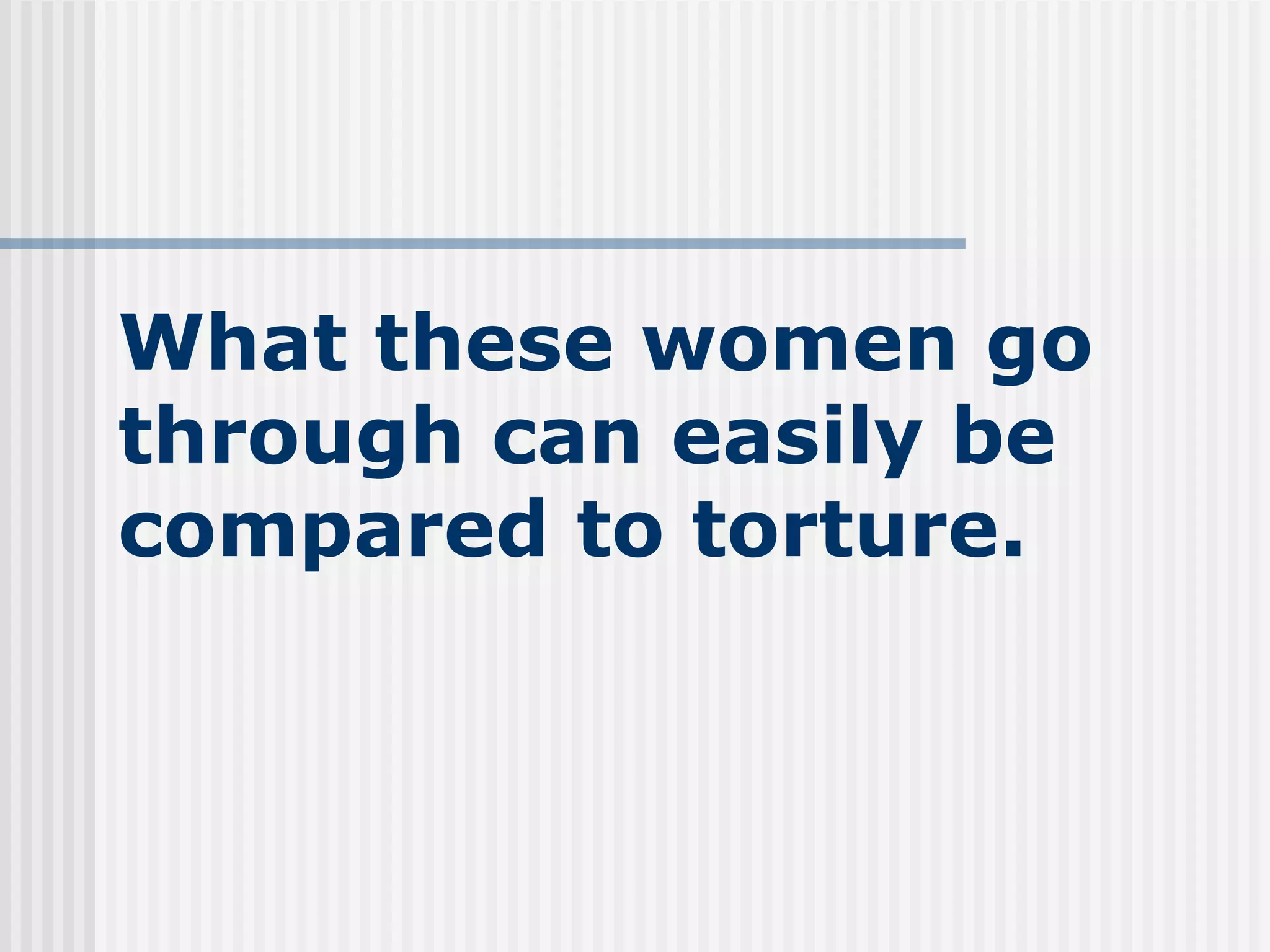 What these women go through can easily be compared to torture.